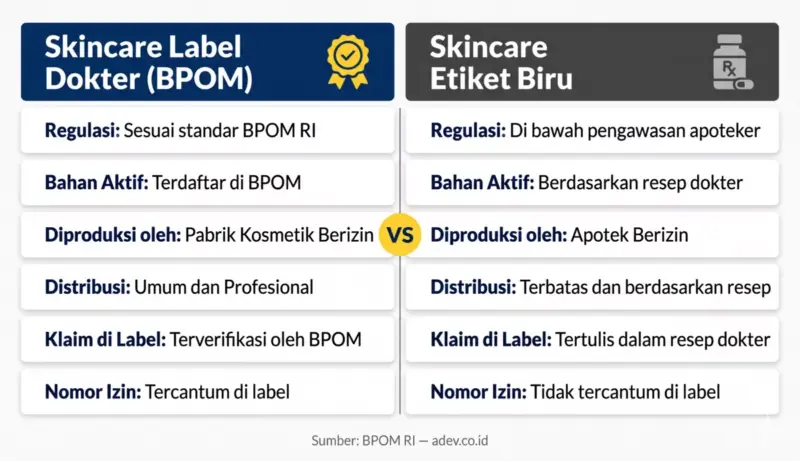 Skincare Label Dokter (BPOM)

Regulasi: Sesuai standar BPOM RI

Bahan Aktif: Terdaftar di BPOM

Diproduksi oleh: Pabrik Kosmetik Berizin

Distribusi: Umum dan Profesional

Klaim di Label: Terverifikasi oleh BPOM

Nomor Izin: Tercantum di label

VS

Skincare Etiket Biru

Rx

Regulasi: Di bawah pengawasan apoteker

Bahan Aktif: Berdasarkan resep dokter

Diproduksi oleh: Apotek Berizin

Distribusi: Terbatas dan berdasarkan resep

Klaim di Label: Tertulis dalam resep dokter

Nomor Izin: Tidak tercantum di label

Sumber: BPOM RI — adev.co.id